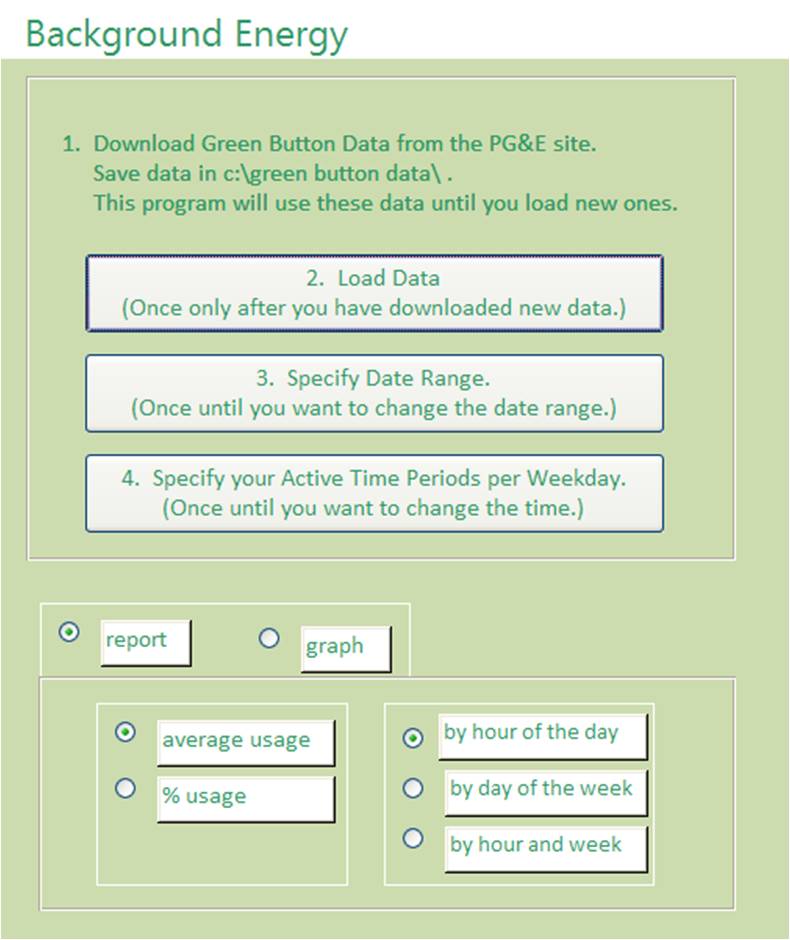 Background Energy

1. Download Green Button Data from the PG&E site.
Save data in c:\green button data\ .
This program will use these data until you load new ones.

2. Load Data
(Once only after you have downloaded new data.)

3. Specify Date Range.
(Once until you want to change the date range.)

4. Specify your Active Time Periods per Weekday.
(Once until you want to change the time.)

report

graph

average usage

% usage

by hour of the day

by day of the week

by hour and week